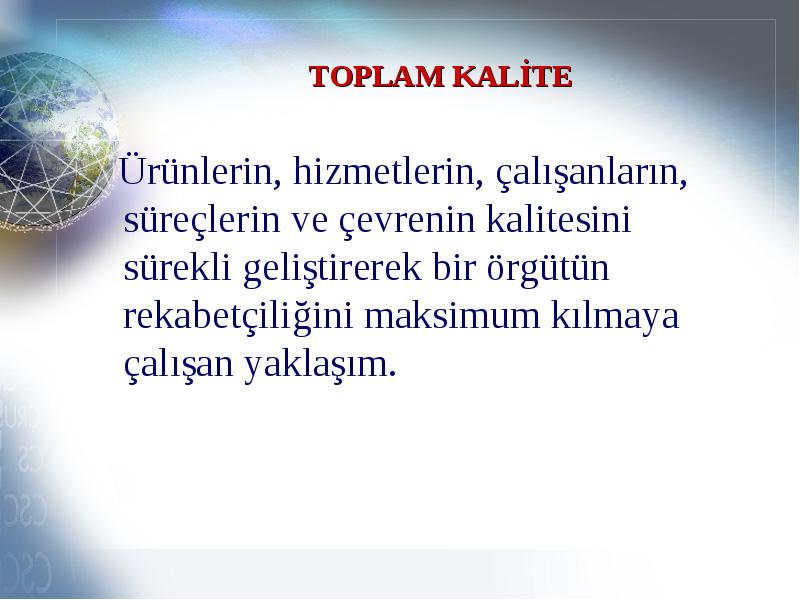 TOPLAM KALİTE

Ürünlerin, hizmetlerin, çalışanların, süreçlerin ve çevrenin kalitesini sürekli geliştirerek bir örgütün rekabetçiliğini maksimum kılmaya çalışan yaklaşım.